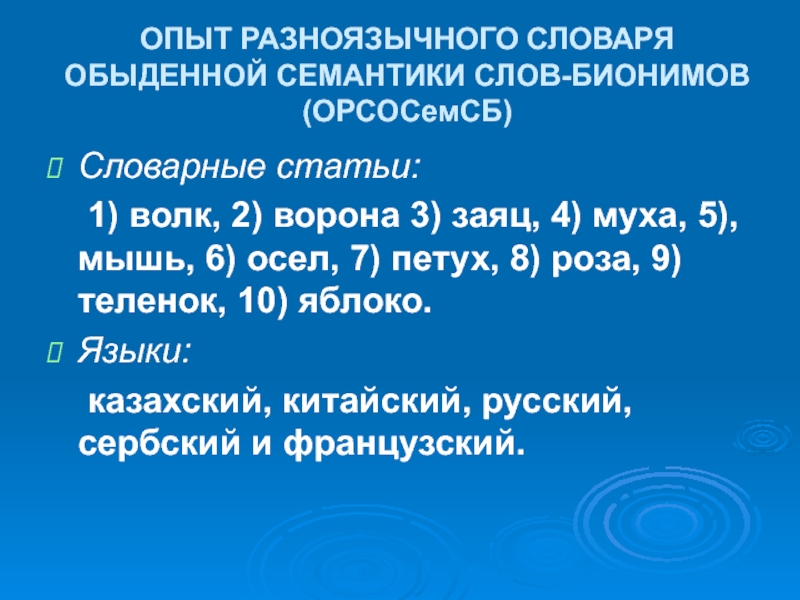 ОПЫТ РАЗНОЯЗЫЧНОГО СЛОВАРЯ ОБЫДЕННОЙ СЕМАНТИКИ СЛОВ-БИОНИМОВ (ОРСОСемСБ)

Словарные статьи:

1) волк, 2) ворона 3) заяц, 4) муха, 5), мышь, 6) осел, 7) петух, 8) роза, 9) теленок, 10) яблоко.

Языки:

казахский, китайский, русский, сербский и французский.